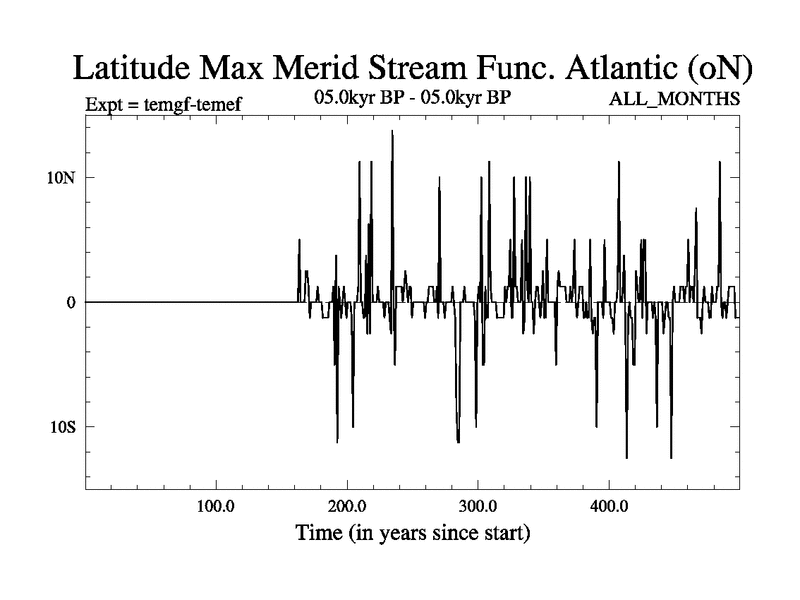 Latitude Max Merid Stream Func. Atlantic (oN)

Expt = temgf-temef
05.0kyr BP - 05.0kyr BP
ALL_MONTHS

10N
0
10S

100.0
200.0
300.0
400.0

Time (in years since start)